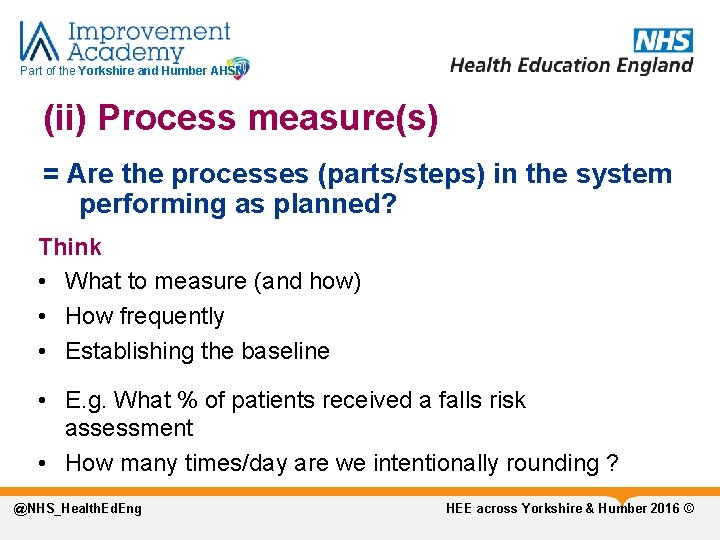 Improvement Academy
Part of the Yorkshire and Humber AHSN

NHS
Health Education England

(ii) Process measure(s)

= Are the processes (parts/steps) in the system performing as planned?

Think

• What to measure (and how)
• How frequently
• Establishing the baseline

• E.g. What % of patients received a falls risk assessment
• How many times/day are we intentionally rounding ?

@NHS_HealthEdEng

HEE across Yorkshire & Humber 2016 ©